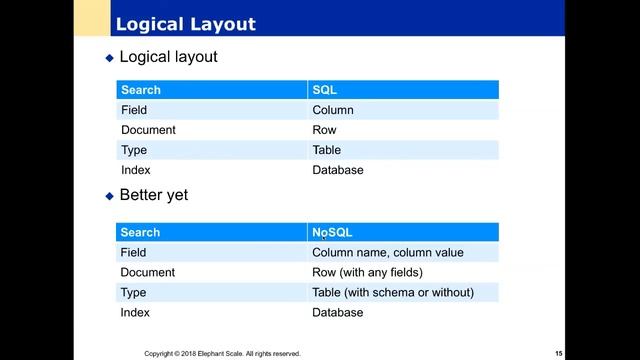 Logical Layout

◆ Logical layout

| Search | SQL |
|---|---|
| Field | Column |
| Document | Row |
| Type | Table |
| Index | Database |

◆ Better yet

| Search | NoSQL |
|---|---|
| Field | Column name, column value |
| Document | Row (with any fields) |
| Type | Table (with schema or without) |
| Index | Database |

Copyright © 2018 Elephant Scale. All rights reserved.

15